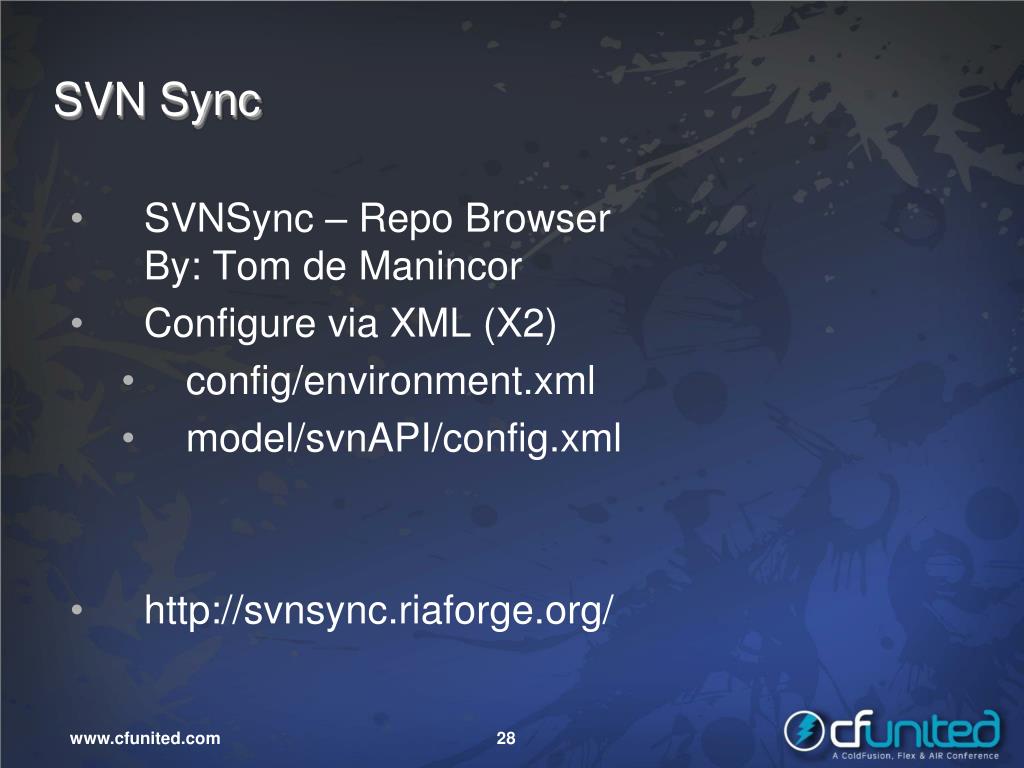 SVN Sync

• SVNSync – Repo Browser
By: Tom de Manincor
• Configure via XML (X2)
• config/environment.xml
• model/svnAPI/config.xml

• http://svnsync.riaforge.org/

www.cfunited.com 28

cfunited
A ColdFusion, Flex & AIR Conference